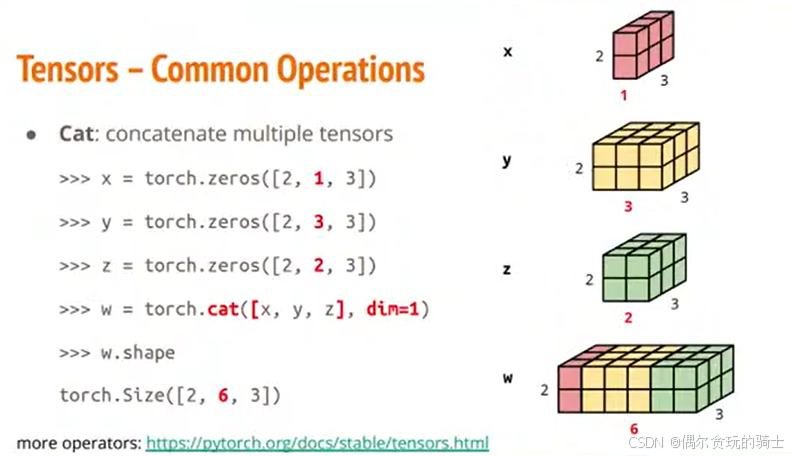 Tensors – Common Operations

● Cat: concatenate multiple tensors

>>> x = torch.zeros([2, 1, 3])

>>> y = torch.zeros([2, 3, 3])

>>> z = torch.zeros([2, 2, 3])

>>> w = torch.cat([x, y, z], dim=1)

>>> w.shape

torch.Size([2, 6, 3])

more operators: https://pytorch.org/docs/stable/tensors.html

x
2
3
1

y
2
3
3

z
2
3
2

w
2
3
6

CSDN @偶尔贪玩的骑士